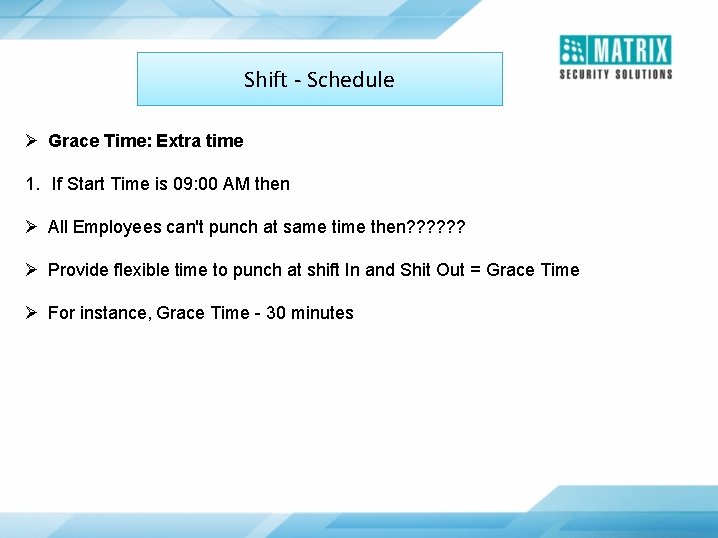 MATRIX
SECURITY SOLUTIONS

Shift - Schedule

➢ Grace Time: Extra time

1. If Start Time is 09:00 AM then

➢ All Employees can't punch at same time then??????

➢ Provide flexible time to punch at shift In and Shit Out = Grace Time

➢ For instance, Grace Time - 30 minutes